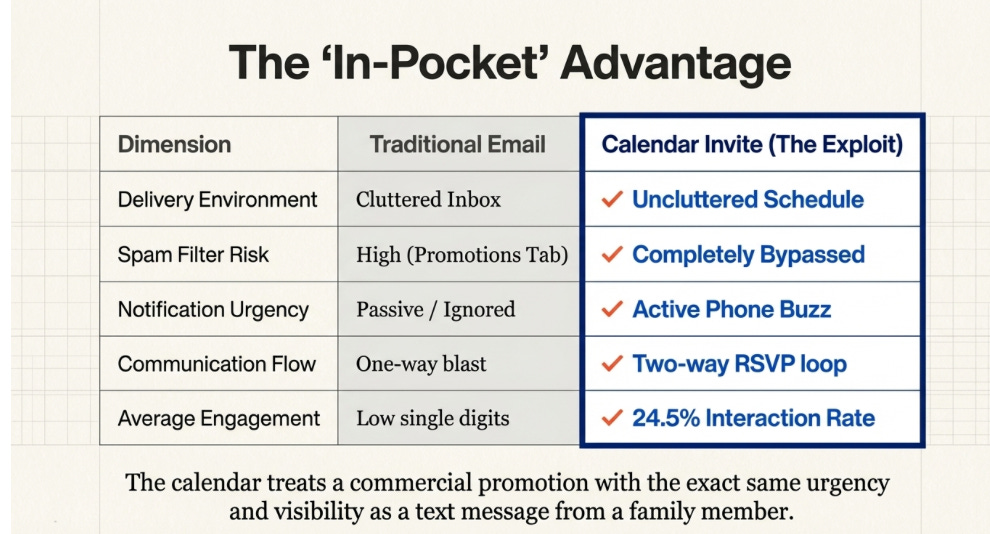 The ‘In-Pocket’ Advantage

| Dimension | Traditional Email | Calendar Invite (The Exploit) |
|---|---|---|
| Delivery Environment | Cluttered Inbox | ✓ Uncluttered Schedule |
| Spam Filter Risk | High (Promotions Tab) | ✓ Completely Bypassed |
| Notification Urgency | Passive / Ignored | ✓ Active Phone Buzz |
| Communication Flow | One-way blast | ✓ Two-way RSVP loop |
| Average Engagement | Low single digits | ✓ 24.5% Interaction Rate |

The calendar treats a commercial promotion with the exact same urgency and visibility as a text message from a family member.